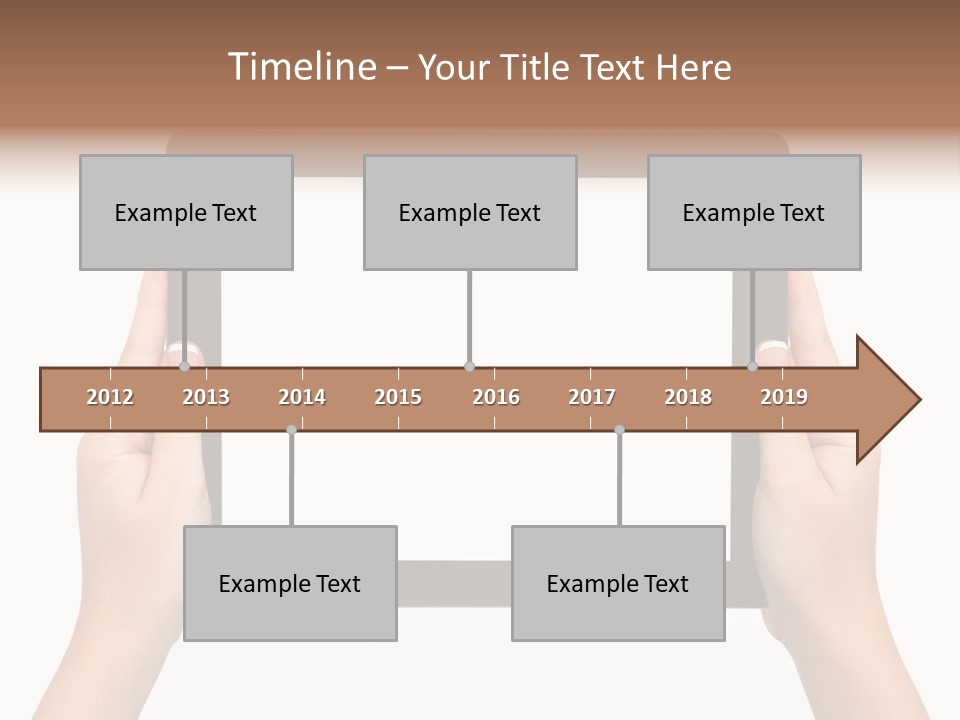 Timeline – Your Title Text Here

Example Text

Example Text

Example Text

2012 2013 2014 2015 2016 2017 2018 2019

Example Text

Example Text